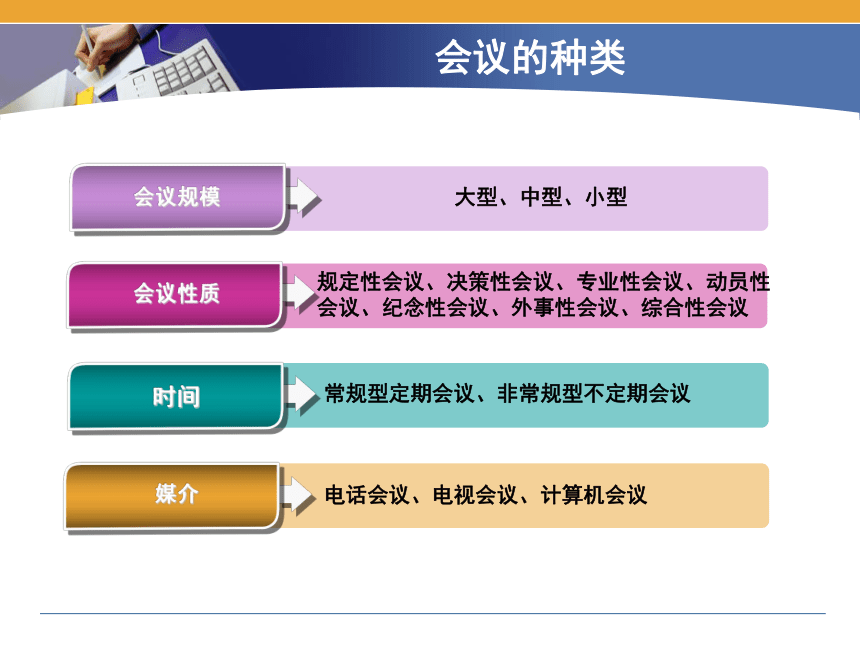 会议的种类

会议规模
大型、中型、小型

会议性质
规定性会议、决策性会议、专业性会议、动员性会议、纪念性会议、外事性会议、综合性会议

时间
常规型定期会议、非常规型不定期会议

媒介
电话会议、电视会议、计算机会议